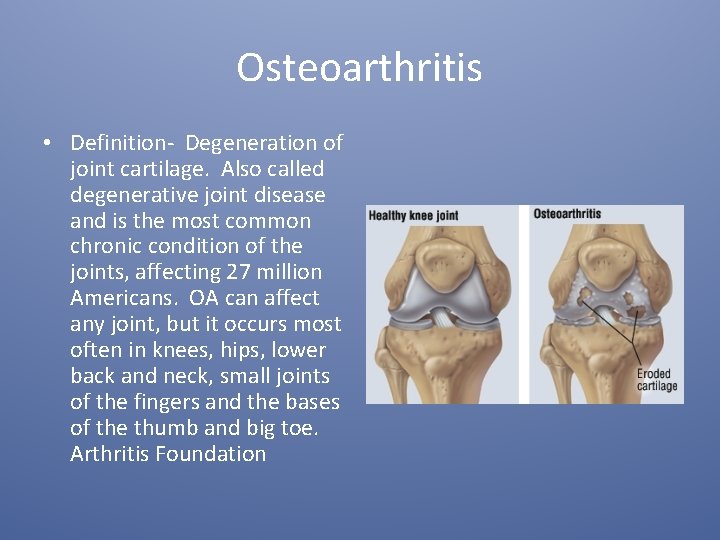 Osteoarthritis

• Definition- Degeneration of joint cartilage. Also called degenerative joint disease and is the most common chronic condition of the joints, affecting 27 million Americans. OA can affect any joint, but it occurs most often in knees, hips, lower back and neck, small joints of the fingers and the bases of the thumb and big toe. Arthritis Foundation

Healthy knee joint

Osteoarthritis

Eroded cartilage